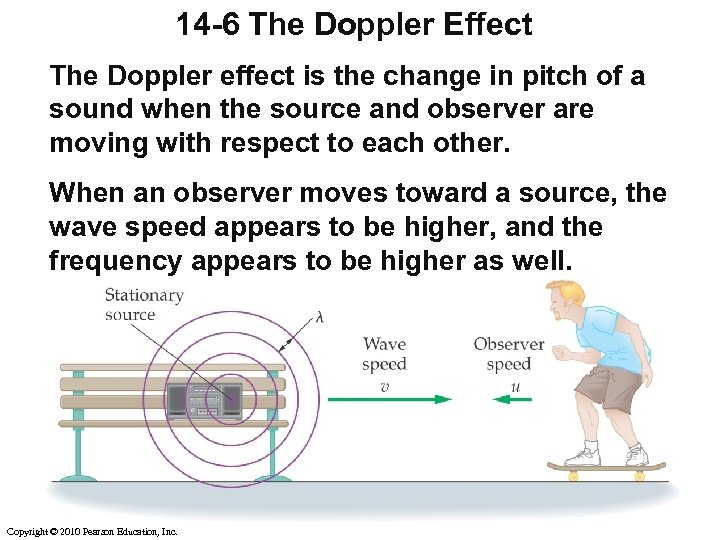 14-6 The Doppler Effect

The Doppler effect is the change in pitch of a sound when the source and observer are moving with respect to each other.

When an observer moves toward a source, the wave speed appears to be higher, and the frequency appears to be higher as well.

Stationary source

$\lambda$

Wave speed
$v$

Observer speed
$u$

Copyright © 2010 Pearson Education, Inc.